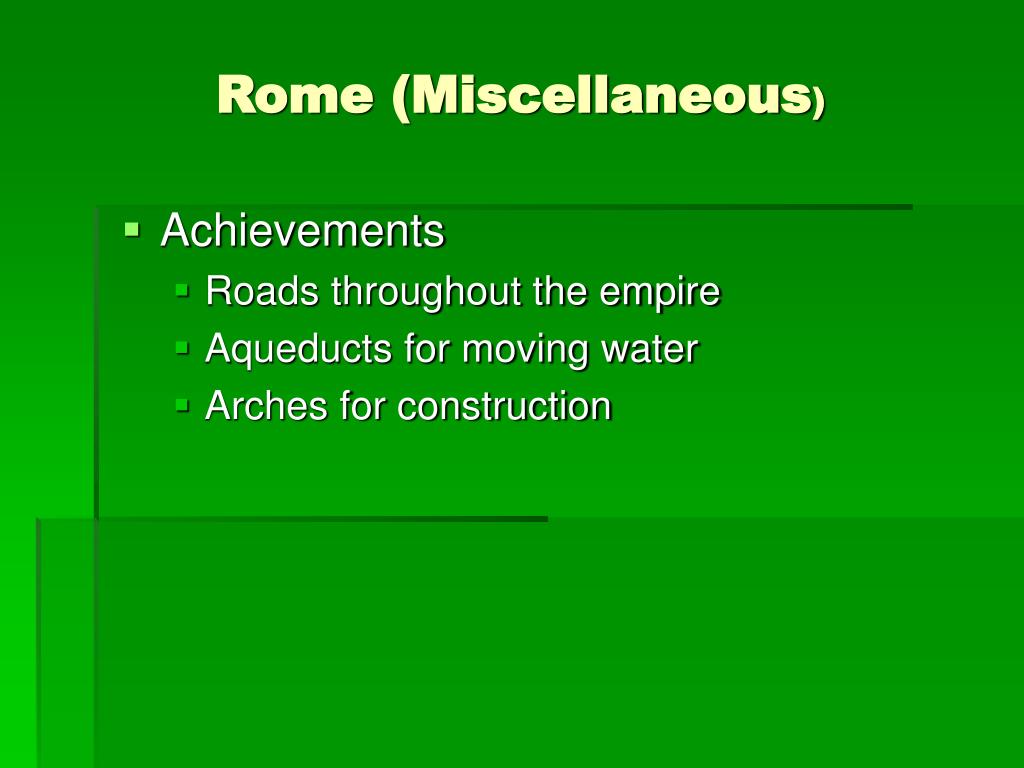 Rome (Miscellaneous)

- Achievements
  - Roads throughout the empire
  - Aqueducts for moving water
  - Arches for construction